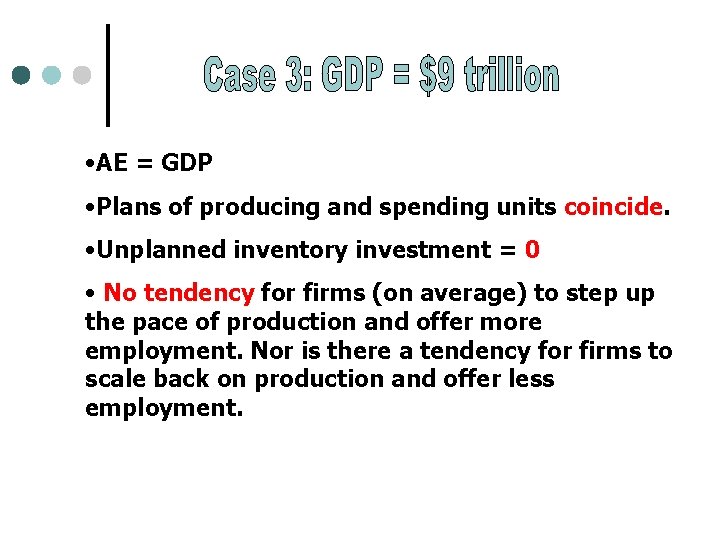 Case 3: GDP = \$9 trillion

•AE = GDP

•Plans of producing and spending units coincide.

•Unplanned inventory investment = 0

• No tendency for firms (on average) to step up the pace of production and offer more employment. Nor is there a tendency for firms to scale back on production and offer less employment.